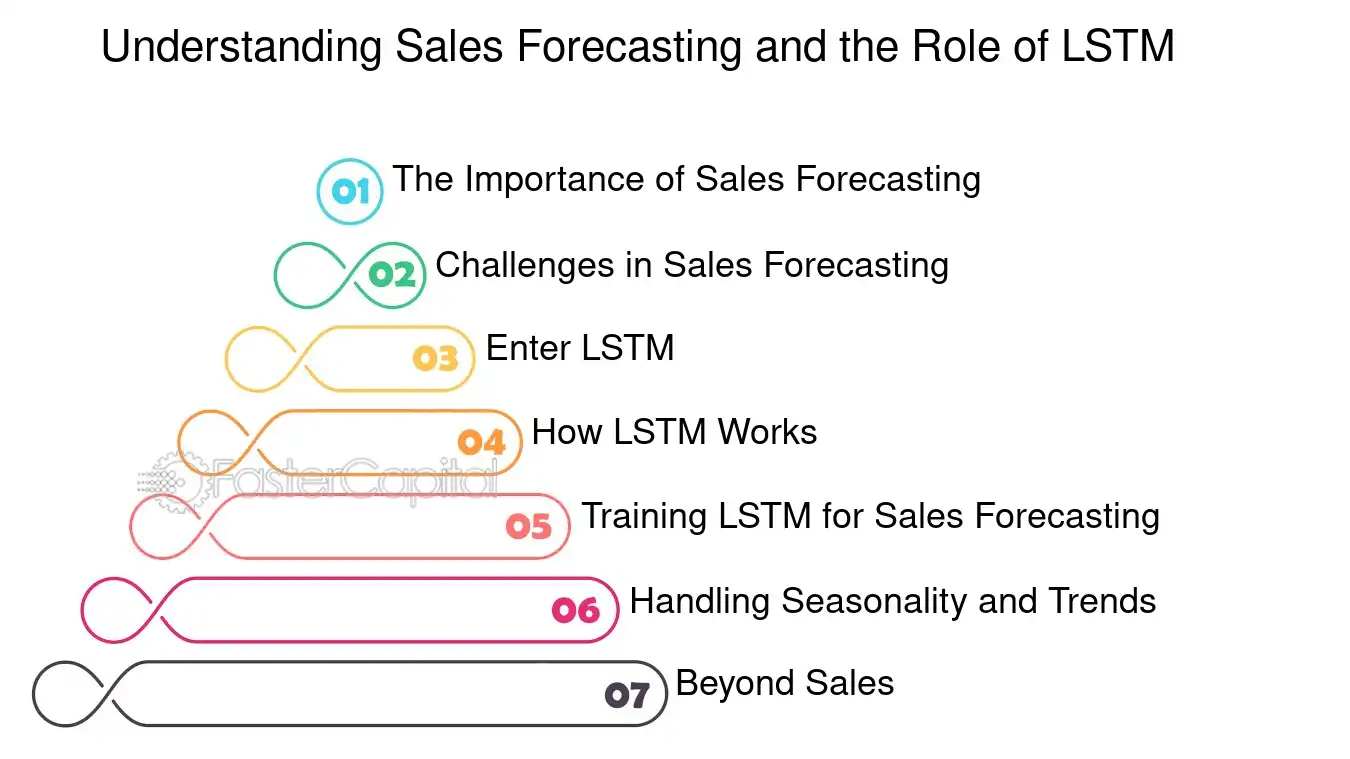 Understanding Sales Forecasting and the Role of LSTM

01 The Importance of Sales Forecasting

02 Challenges in Sales Forecasting

03 Enter LSTM

04 How LSTM Works

FasterCapital

05 Training LSTM for Sales Forecasting

06 Handling Seasonality and Trends

07 Beyond Sales